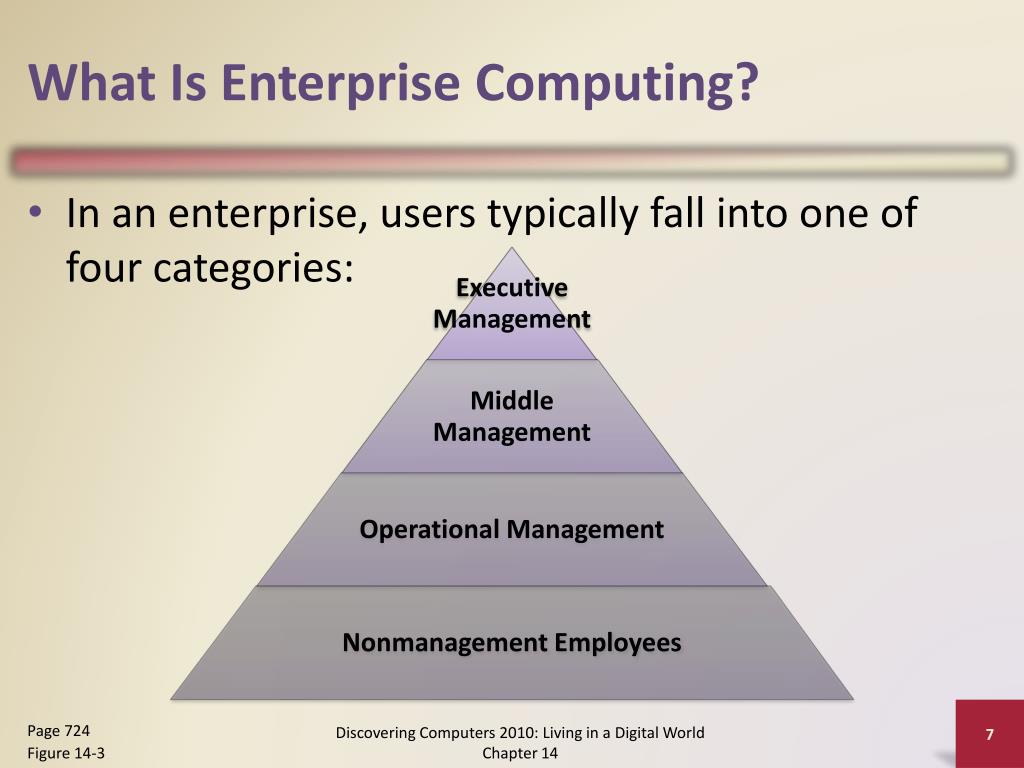 What Is Enterprise Computing?

• In an enterprise, users typically fall into one of four categories:

Executive Management

Middle Management

Operational Management

Nonmanagement Employees

Page 724
Figure 14-3

Discovering Computers 2010: Living in a Digital World
Chapter 14

7